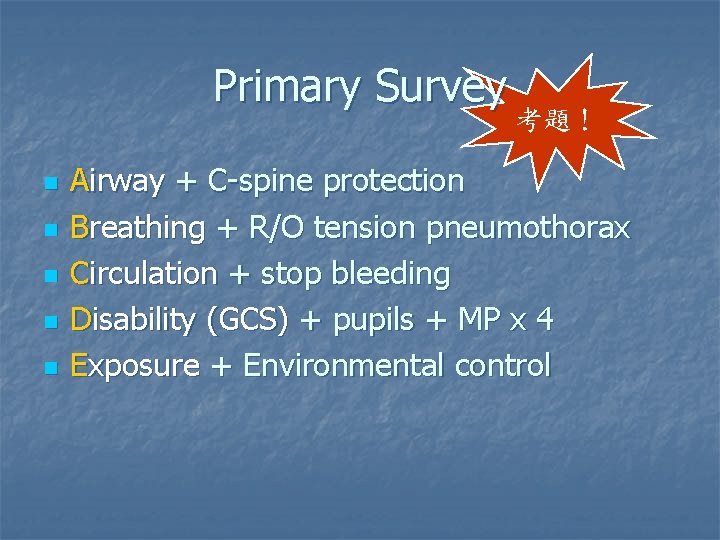 Primary Survey

考題！

- Airway + C-spine protection
- Breathing + R/O tension pneumothorax
- Circulation + stop bleeding
- Disability (GCS) + pupils + MP x 4
- Exposure + Environmental control